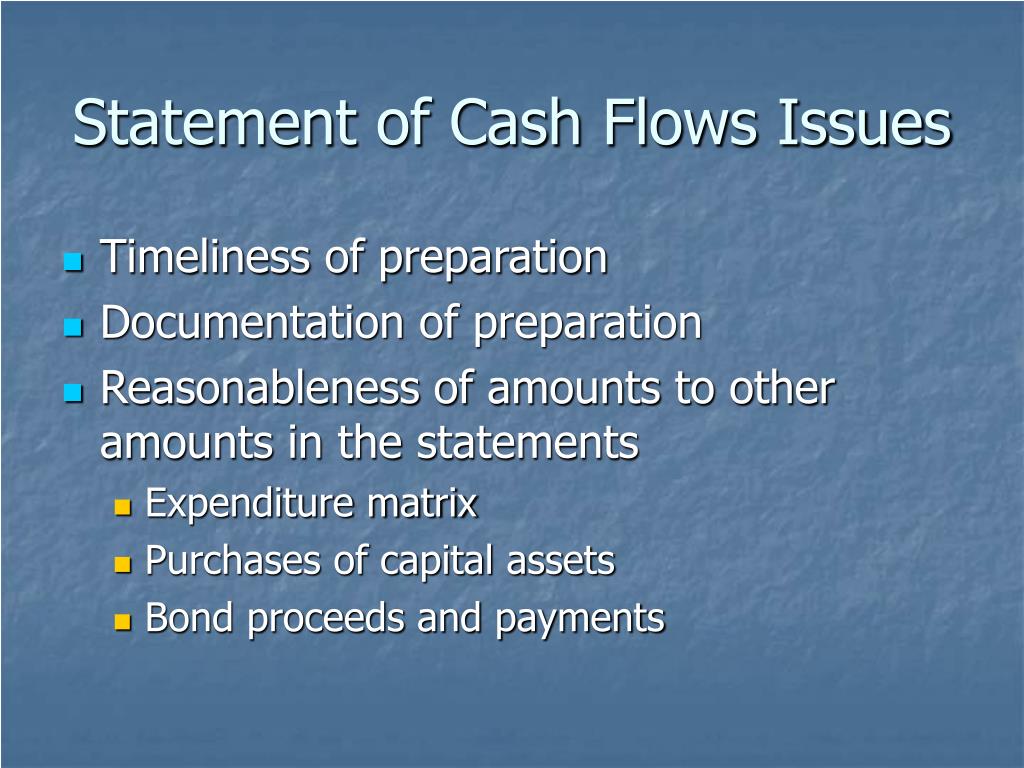 Statement of Cash Flows Issues

- Timeliness of preparation
- Documentation of preparation
- Reasonableness of amounts to other amounts in the statements
  - Expenditure matrix
  - Purchases of capital assets
  - Bond proceeds and payments